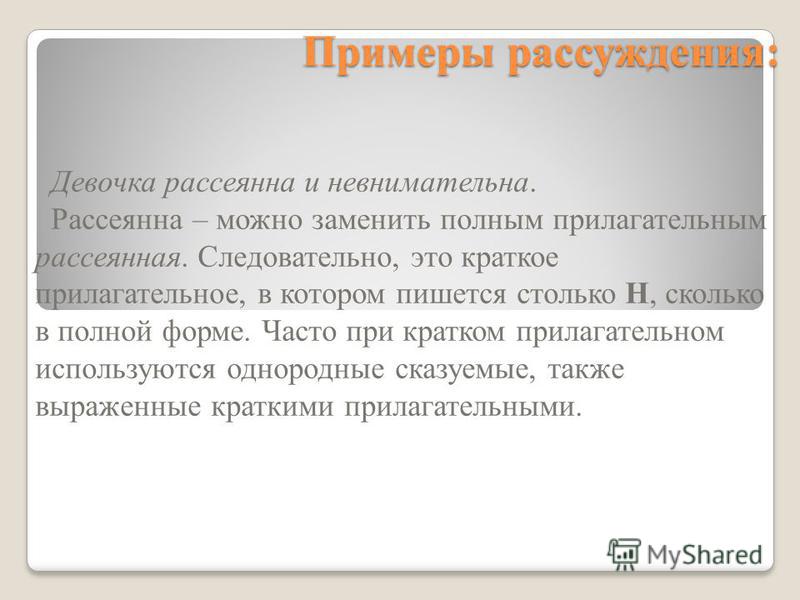 Примеры рассуждения:

Девочка рассеянна и невнимательна.

Рассеянна – можно заменить полным прилагательным рассеянная. Следовательно, это краткое прилагательное, в котором пишется столько Н, сколько в полной форме. Часто при кратком прилагательном используются однородные сказуемые, также выраженные краткими прилагательными.

MyShared